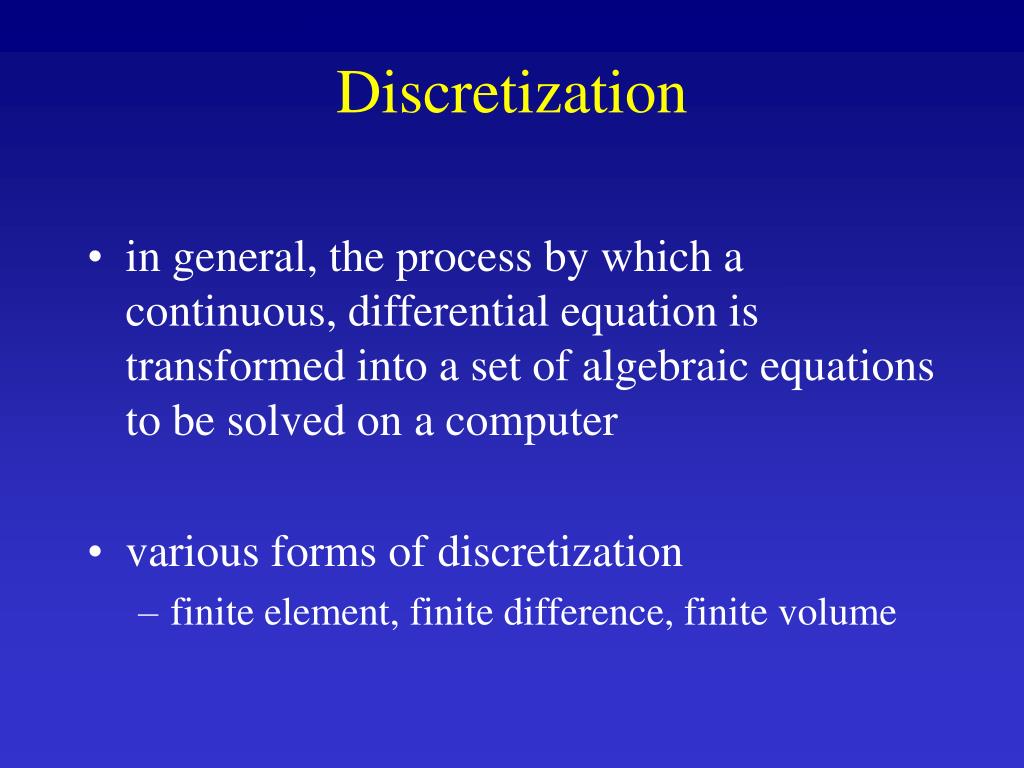 Discretization

• in general, the process by which a continuous, differential equation is transformed into a set of algebraic equations to be solved on a computer

• various forms of discretization
– finite element, finite difference, finite volume